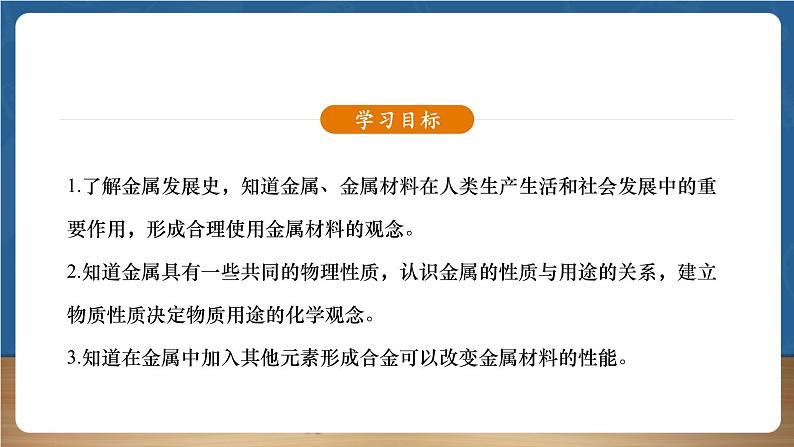 学习目标

1.了解金属发展史，知道金属、金属材料在人类生产生活和社会发展中的重要作用，形成合理使用金属材料的观念。

2.知道金属具有一些共同的物理性质，认识金属的性质与用途的关系，建立物质性质决定物质用途的化学观念。

3.知道在金属中加入其他元素形成合金可以改变金属材料的性能。